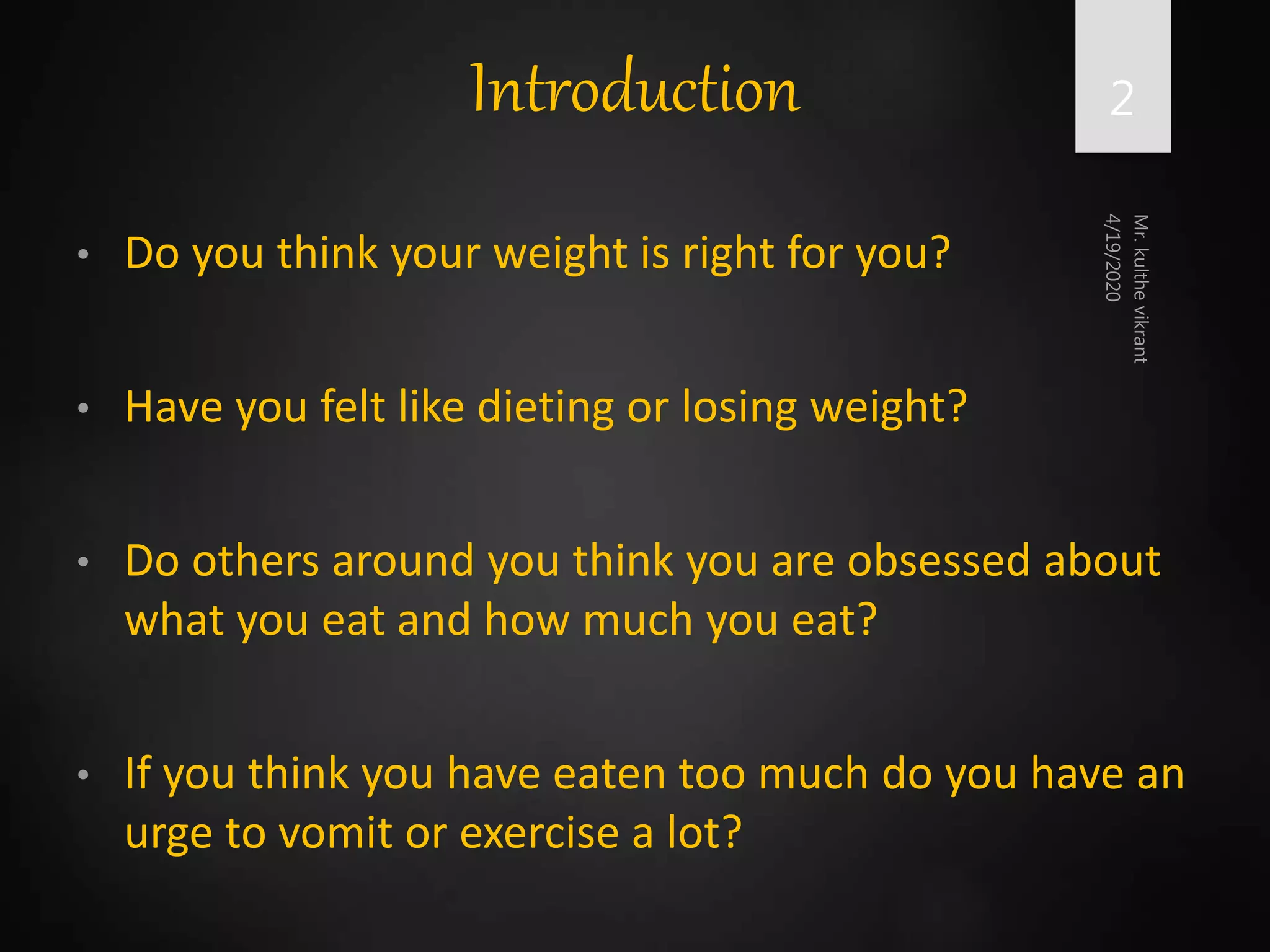 Introduction

2

Mr. kulthe vikrant
4/19/2020

• Do you think your weight is right for you?

• Have you felt like dieting or losing weight?

• Do others around you think you are obsessed about what you eat and how much you eat?

• If you think you have eaten too much do you have an urge to vomit or exercise a lot?